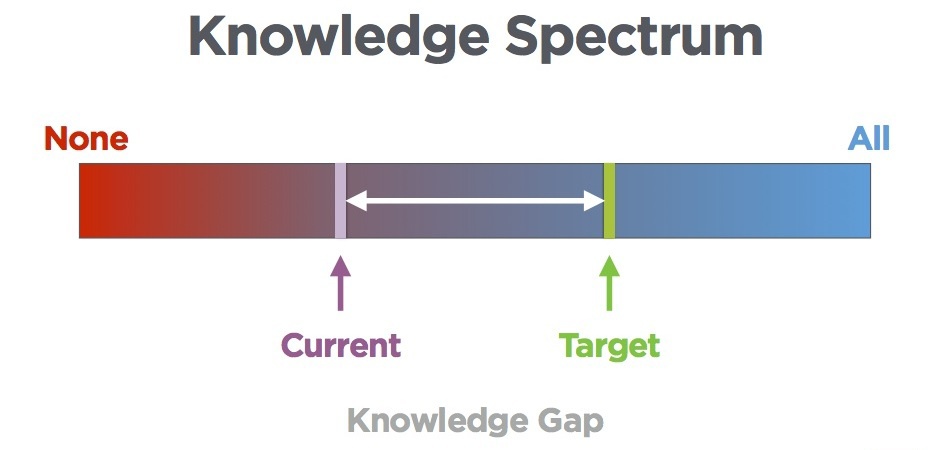 Knowledge Spectrum

None

All

Current

Target

Knowledge Gap